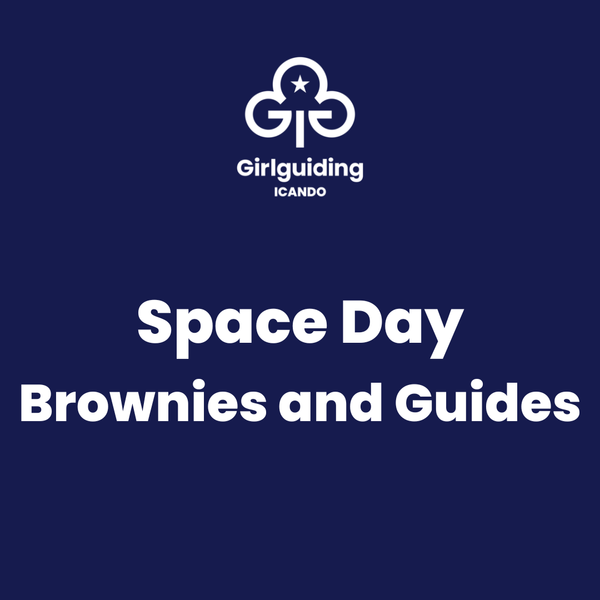 Girlguiding
ICANDO

Space Day
Brownies and Guides